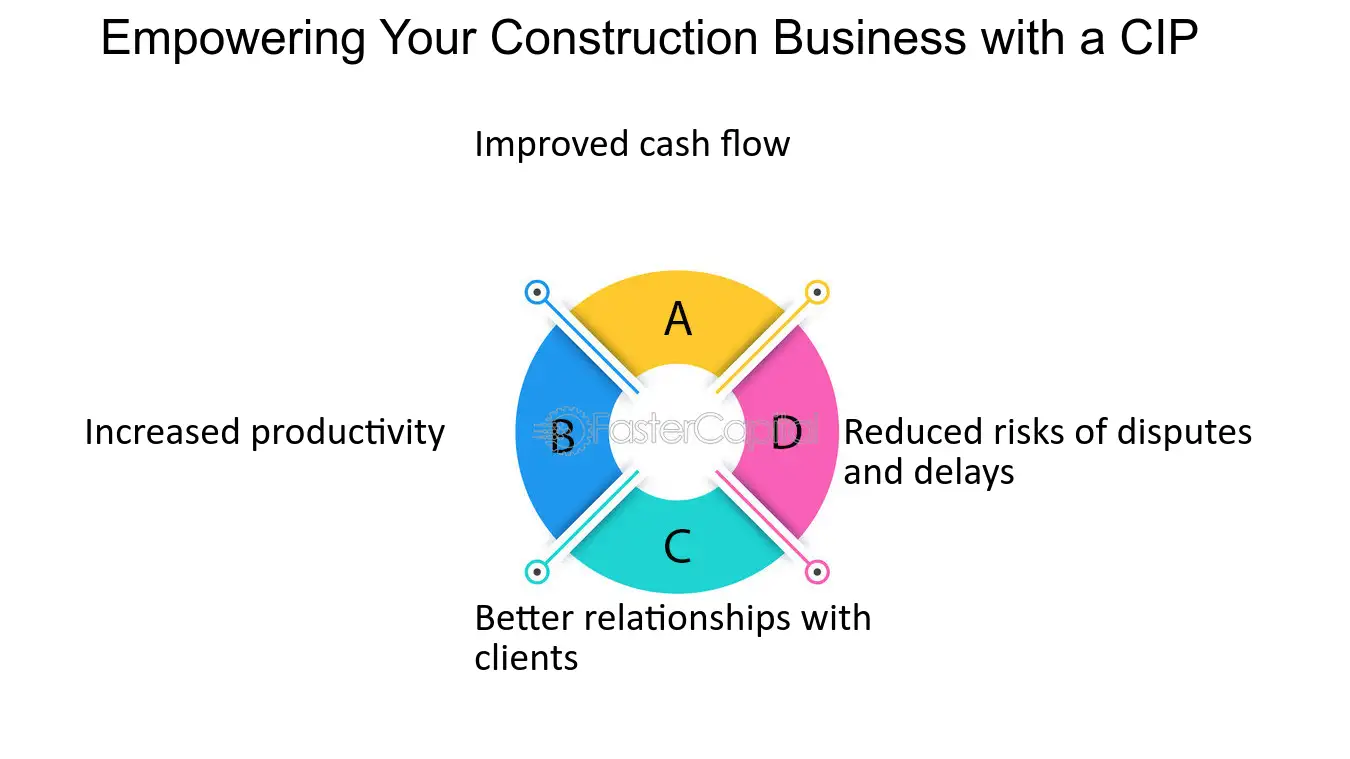 Empowering Your Construction Business with a CIP

Improved cash flow

A

Increased productivity

B

D

Reduced risks of disputes and delays

C

Better relationships with clients

FasterCapital